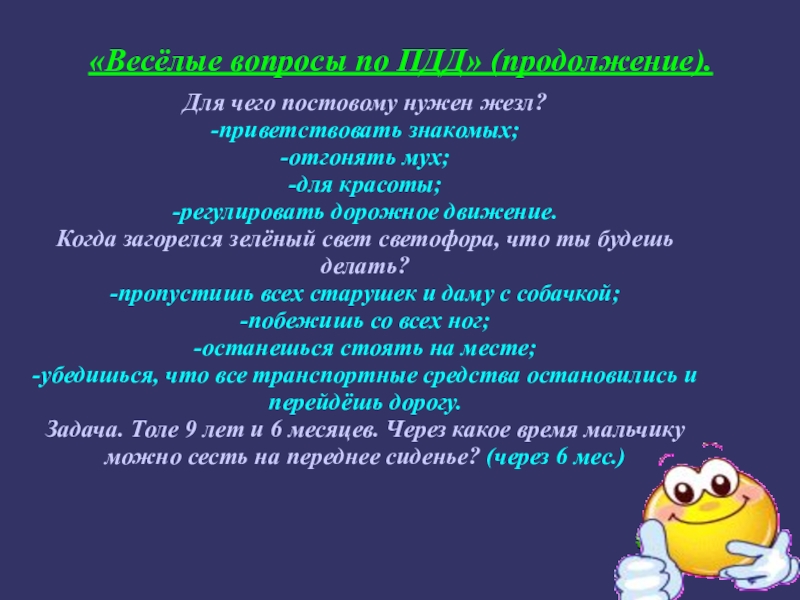 «Весёлые вопросы по ПДД» (продолжение).

Для чего постовому нужен жезл?
-приветствовать знакомых;
-отгонять мух;
-для красоты;
-регулировать дорожное движение.
Когда загорелся зелёный свет светофора, что ты будешь делать?
-пропустишь всех старушек и даму с собачкой;
-побежишь со всех ног;
-останешься стоять на месте;
-убедишься, что все транспортные средства остановились и перейдёшь дорогу.
Задача. Толе 9 лет и 6 месяцев. Через какое время мальчику можно сесть на переднее сиденье? (через 6 мес.)